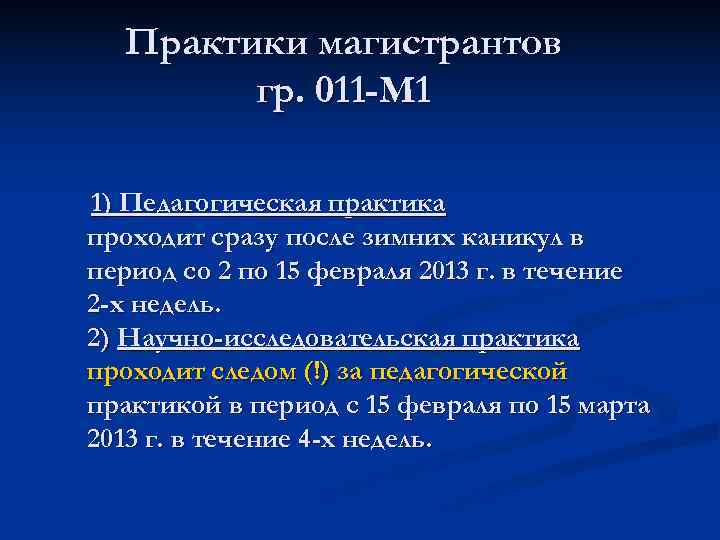 Практики магистрантов гр. 011-М1

1) Педагогическая практика
проходит сразу после зимних каникул в период со 2 по 15 февраля 2013 г. в течение 2-х недель.
2) Научно-исследовательская практика проходит следом (!) за педагогической практикой в период с 15 февраля по 15 марта 2013 г. в течение 4-х недель.